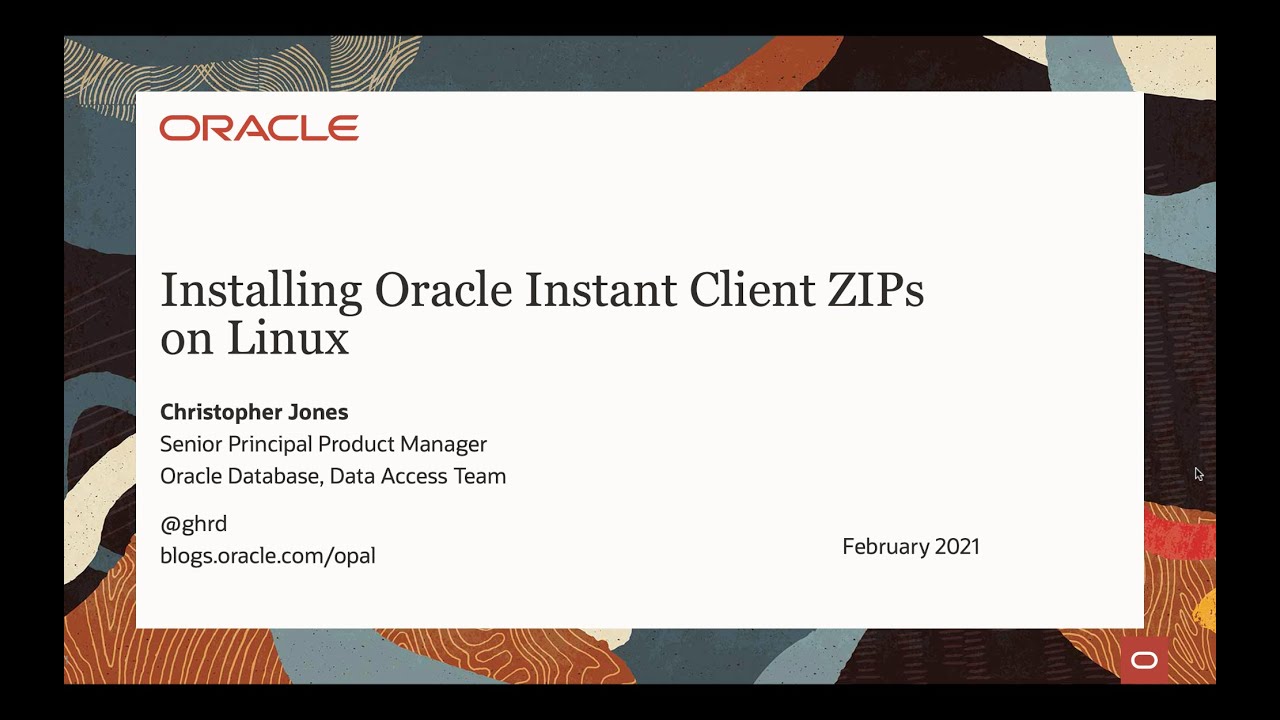 ORACLE

Installing Oracle Instant Client ZIPs on Linux

Christopher Jones
Senior Principal Product Manager
Oracle Database, Data Access Team

@ghrd
blogs.oracle.com/opal

February 2021